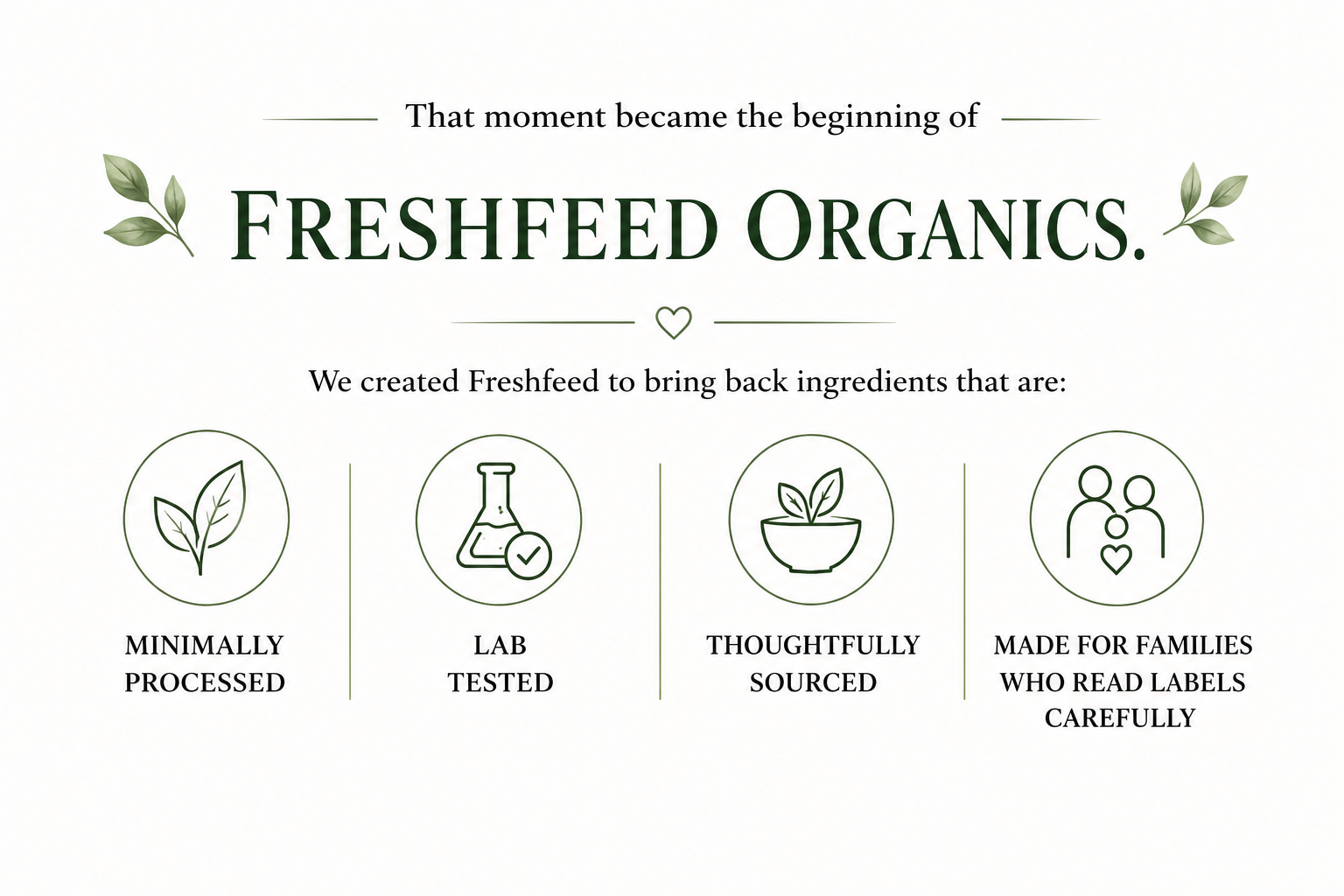 That moment became the beginning of

FRESHFEED ORGANICS.

We created Freshfeed to bring back ingredients that are:

MINIMALLY PROCESSED

LAB TESTED

THOUGHTFULLY SOURCED

MADE FOR FAMILIES WHO READ LABELS CAREFULLY